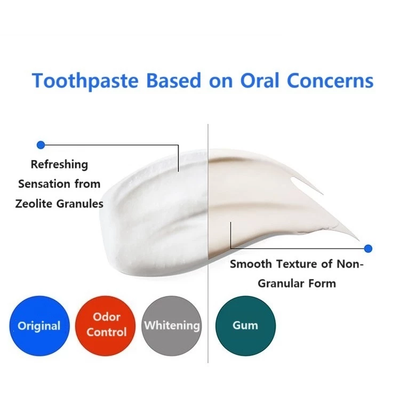 Toothpaste Based on Oral Concerns

Refreshing Sensation from Zeolite Granules

Smooth Texture of Non-Granular Form

Original

Odor Control

Whitening

Gum